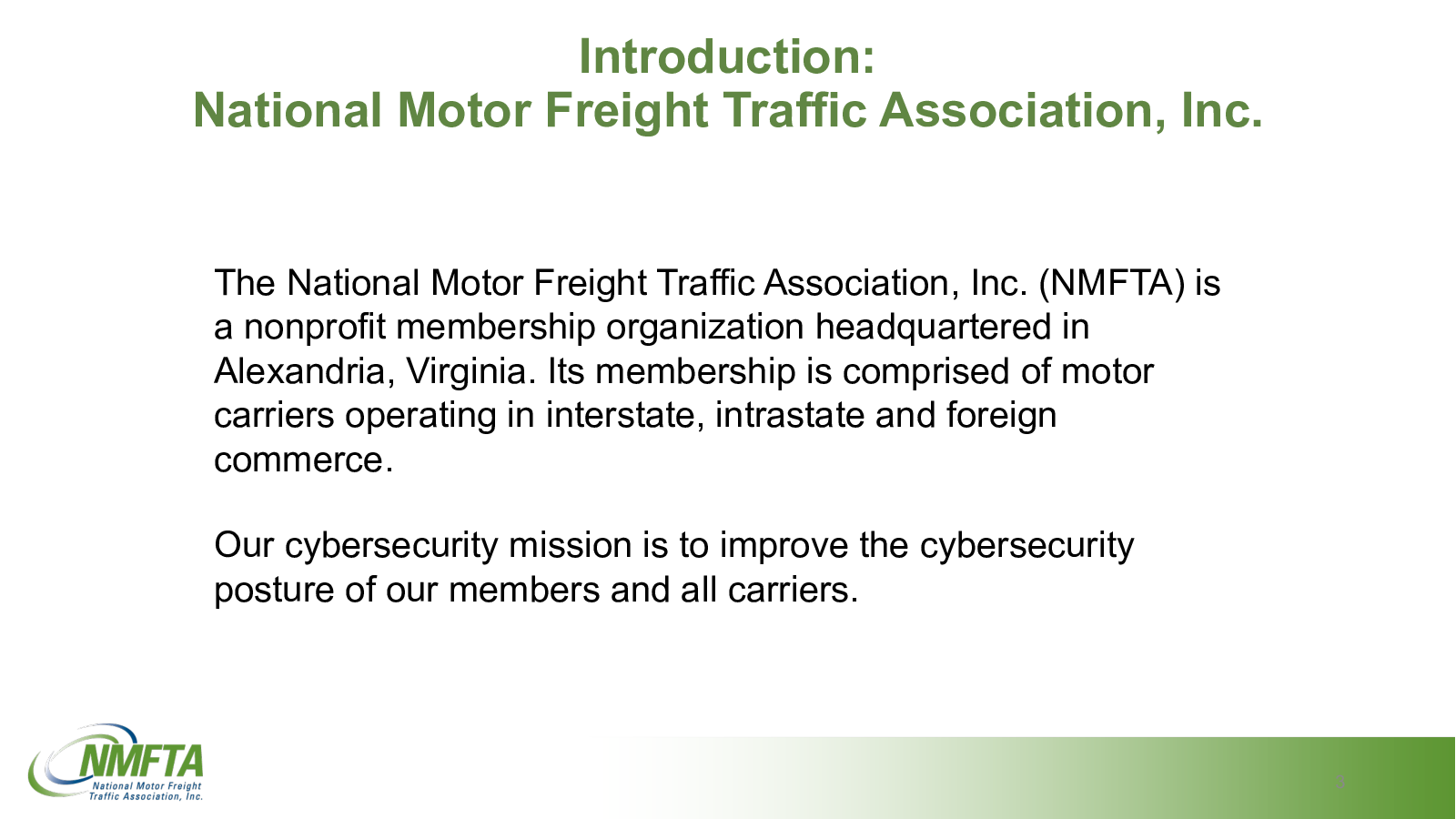 Introduction:
National Motor Freight Traffic Association, Inc.

The National Motor Freight Traffic Association, Inc. (NMFTA) is a nonprofit membership organization headquartered in Alexandria, Virginia. Its membership is comprised of motor carriers operating in interstate, intrastate and foreign commerce.

Our cybersecurity mission is to improve the cybersecurity posture of our members and all carriers.

NMFTA
National Motor Freight Traffic Association, Inc.

3